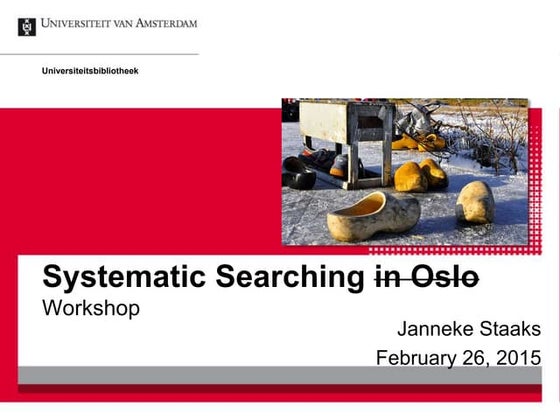 UNIVERSITEIT VAN AMSTERDAM

Universiteitsbibliotheek

Systematic Searching ~~in Oslo~~
Workshop

Janneke Staaks
February 26, 2015